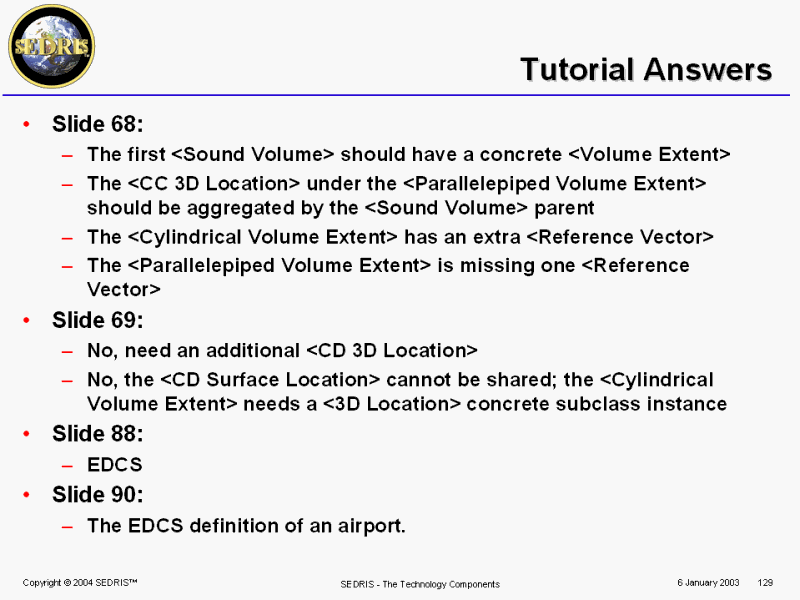 SEDRIS

Tutorial Answers

• Slide 68:
– The first <Sound Volume> should have a concrete <Volume Extent>
– The <CC 3D Location> under the <Parallelepiped Volume Extent> should be aggregated by the <Sound Volume> parent
– The <Cylindrical Volume Extent> has an extra <Reference Vector>
– The <Parallelepiped Volume Extent> is missing one <Reference Vector>

• Slide 69:
– No, need an additional <CD 3D Location>
– No, the <CD Surface Location> cannot be shared; the <Cylindrical Volume Extent> needs a <3D Location> concrete subclass instance

• Slide 88:
– EDCS

• Slide 90:
– The EDCS definition of an airport.

Copyright © 2004 SEDRIS™

SEDRIS - The Technology Components

6 January 2003

129